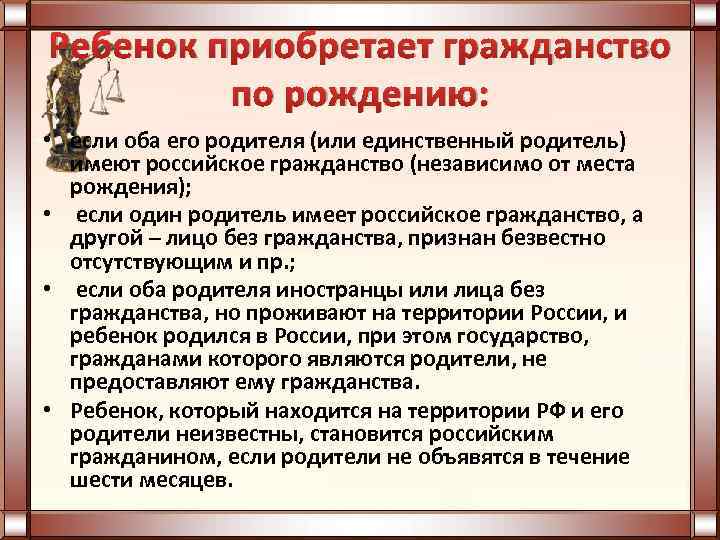 Ребенок приобретает гражданство по рождению:

• если оба его родителя (или единственный родитель) имеют российское гражданство (независимо от места рождения);

• если один родитель имеет российское гражданство, а другой – лицо без гражданства, признан безвестно отсутствующим и пр.;

• если оба родителя иностранцы или лица без гражданства, но проживают на территории России, и ребенок родился в России, при этом государство, гражданами которого являются родители, не предоставляют ему гражданства.

• Ребенок, который находится на территории РФ и его родители неизвестны, становится российским гражданином, если родители не объявятся в течение шести месяцев.